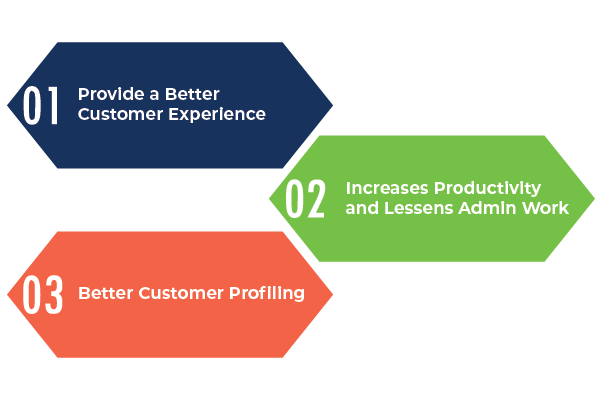 01 Provide a Better Customer Experience

02 Increases Productivity and Lessens Admin Work

03 Better Customer Profiling